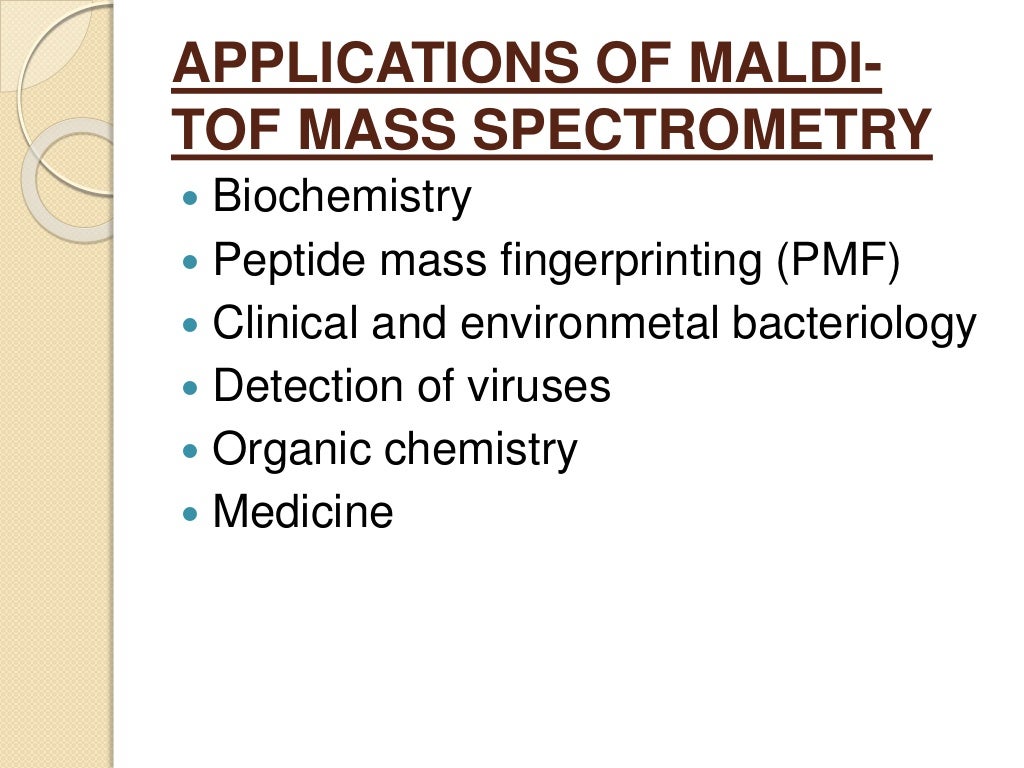 APPLICATIONS OF MALDI-TOF MASS SPECTROMETRY

- Biochemistry
- Peptide mass fingerprinting (PMF)
- Clinical and environmetal bacteriology
- Detection of viruses
- Organic chemistry
- Medicine